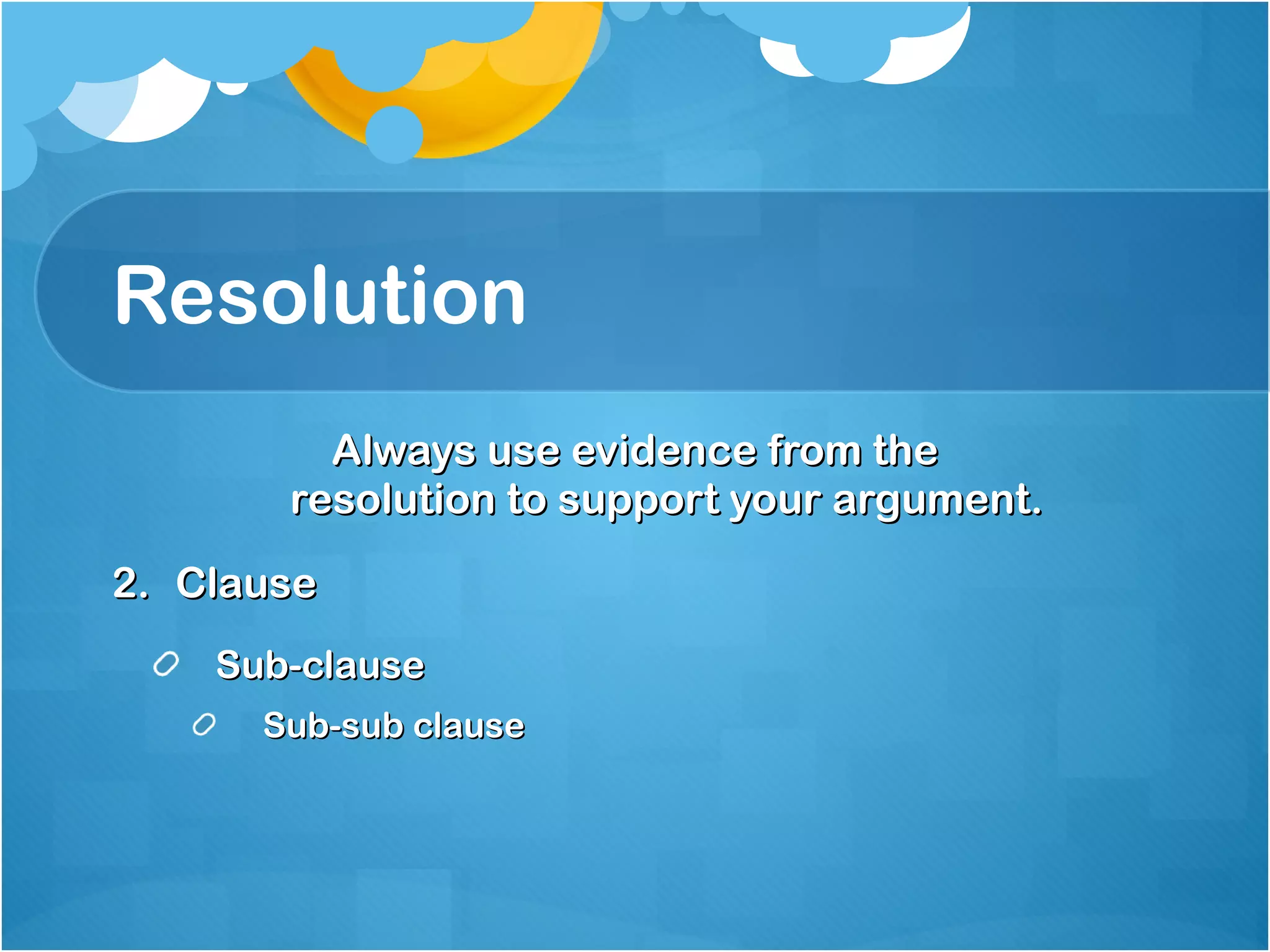 Resolution

Always use evidence from the resolution to support your argument.

2. Clause

Sub-clause

Sub-sub clause